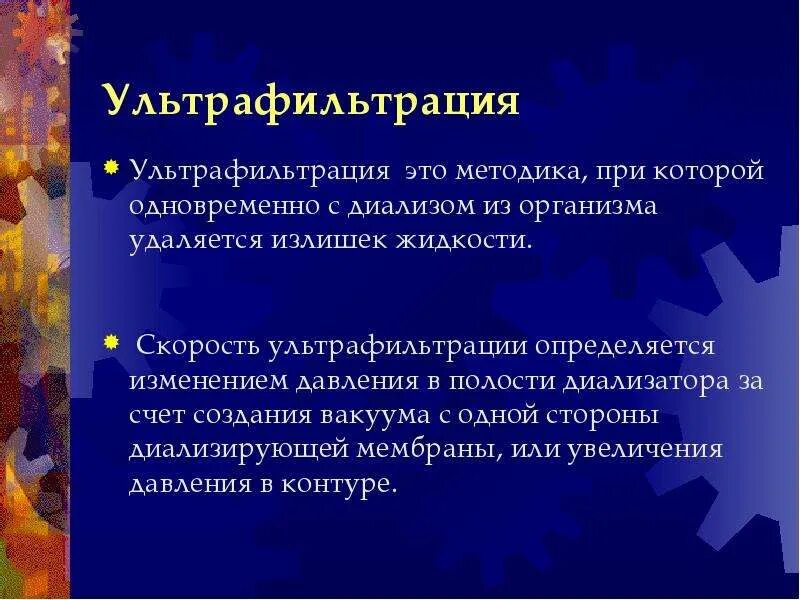 Ультрафильтрация

Ультрафильтрация  это методика, при которой одновременно с диализом из организма удаляется излишек жидкости.

Скорость ультрафильтрации определяется изменением давления в полости диализатора за счет создания вакуума с одной стороны диализирующей мембраны, или увеличения давления в контуре.